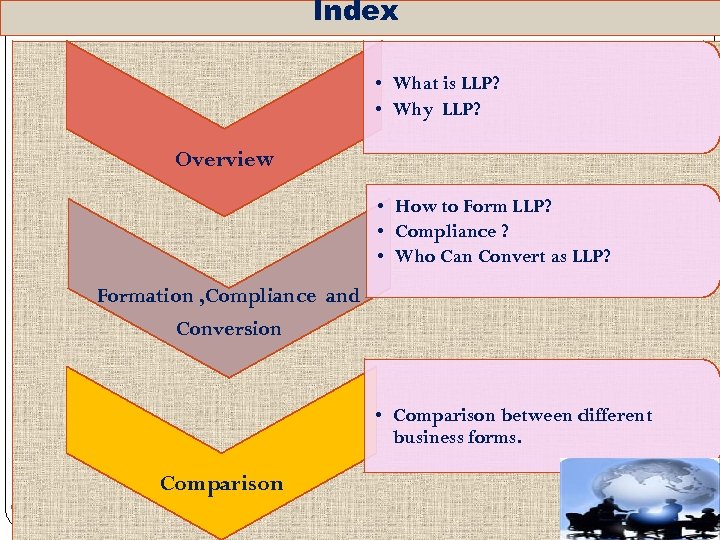 Index

Overview

• What is LLP?
• Why LLP?

Formation ,Compliance and Conversion

• How to Form LLP?
• Compliance ?
• Who Can Convert as LLP?

Comparison

• Comparison between different business forms.